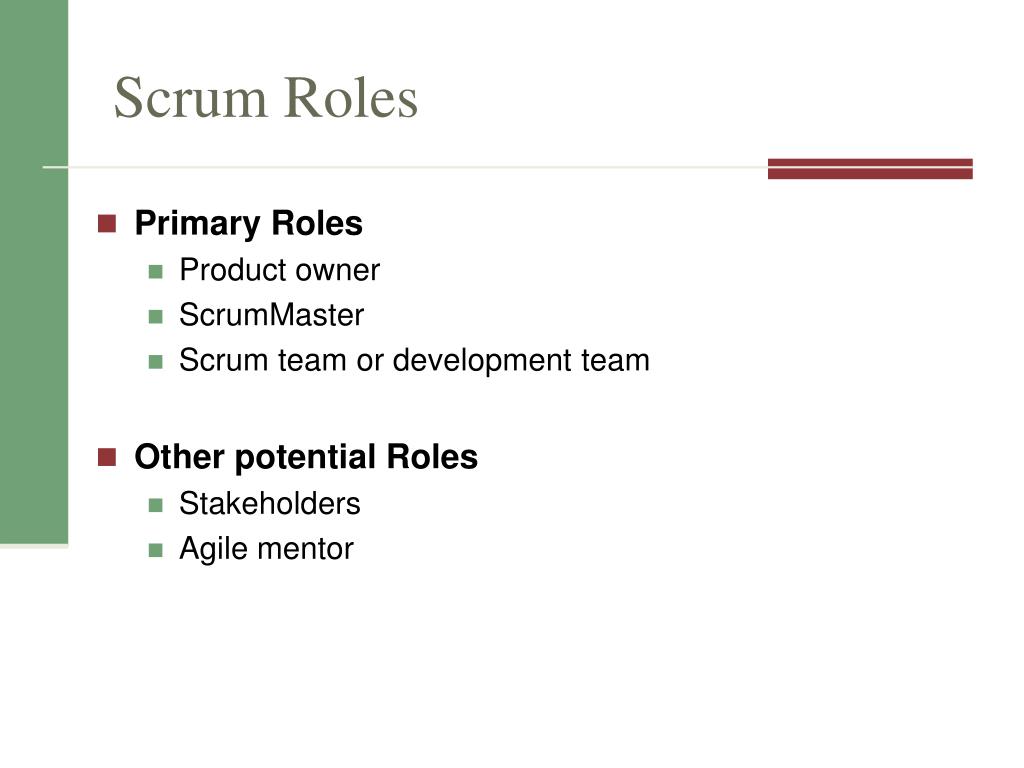 Scrum Roles

Primary Roles
Product owner
ScrumMaster
Scrum team or development team

Other potential Roles
Stakeholders
Agile mentor